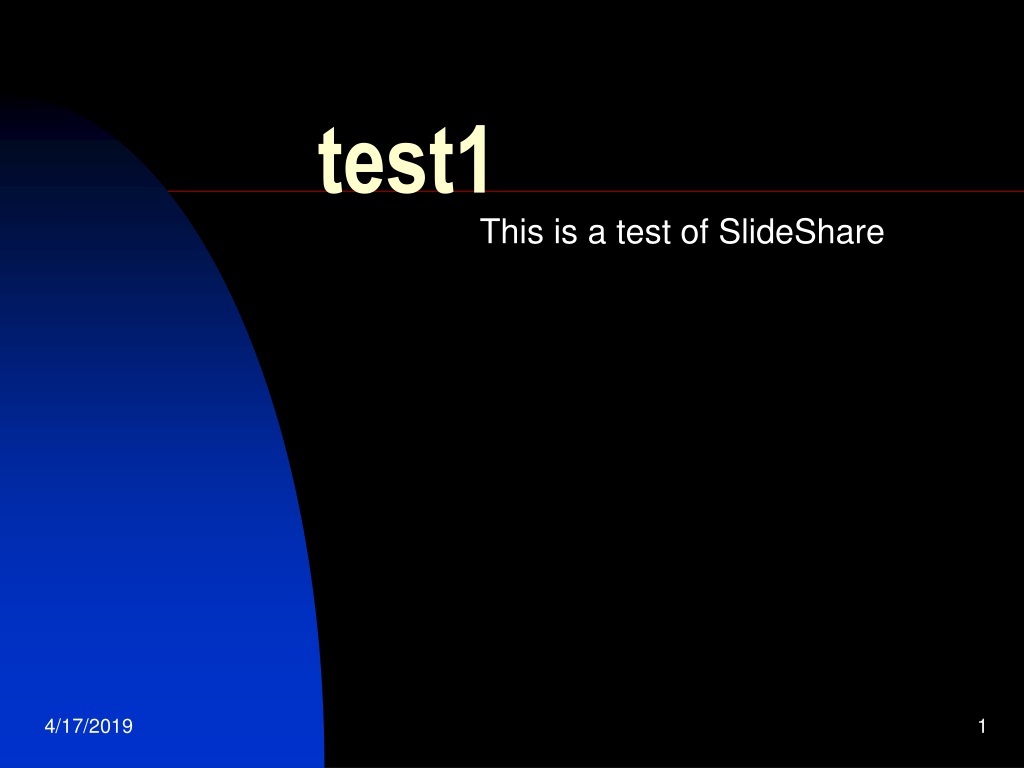 test1

This is a test of SlideShare

4/17/2019

1